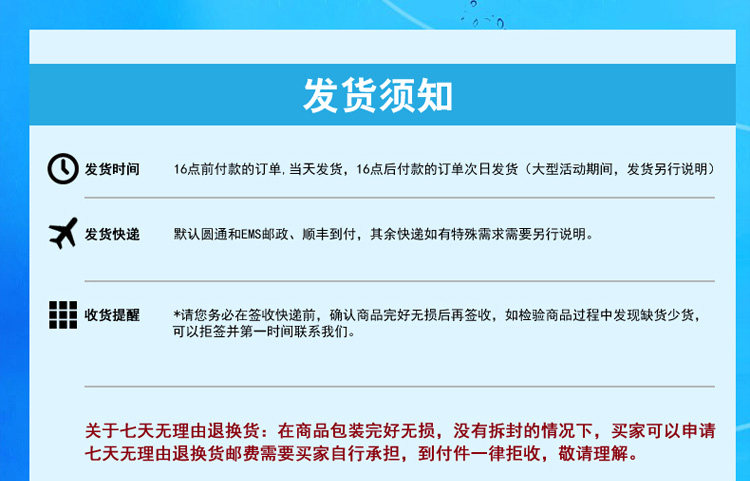 发货须知

发货时间 16点前付款的订单,当天发货，16点后付款的订单次日发货（大型活动期间，发货另行说明）

发货快递 默认圆通和EMS邮政、顺丰到付，其余快递如有特殊需求需要另行说明。

收货提醒 *请您务必在签收快递前，确认商品完好无损后再签收，如检验商品过程中发现缺货少货，可以拒签并第一时间联系我们。

关于七天无理由退换货：在商品包装完好无损，没有拆封的情况下，买家可以申请七天无理由退换货邮费需要买家自行承担，到付件一律拒收，敬请理解。